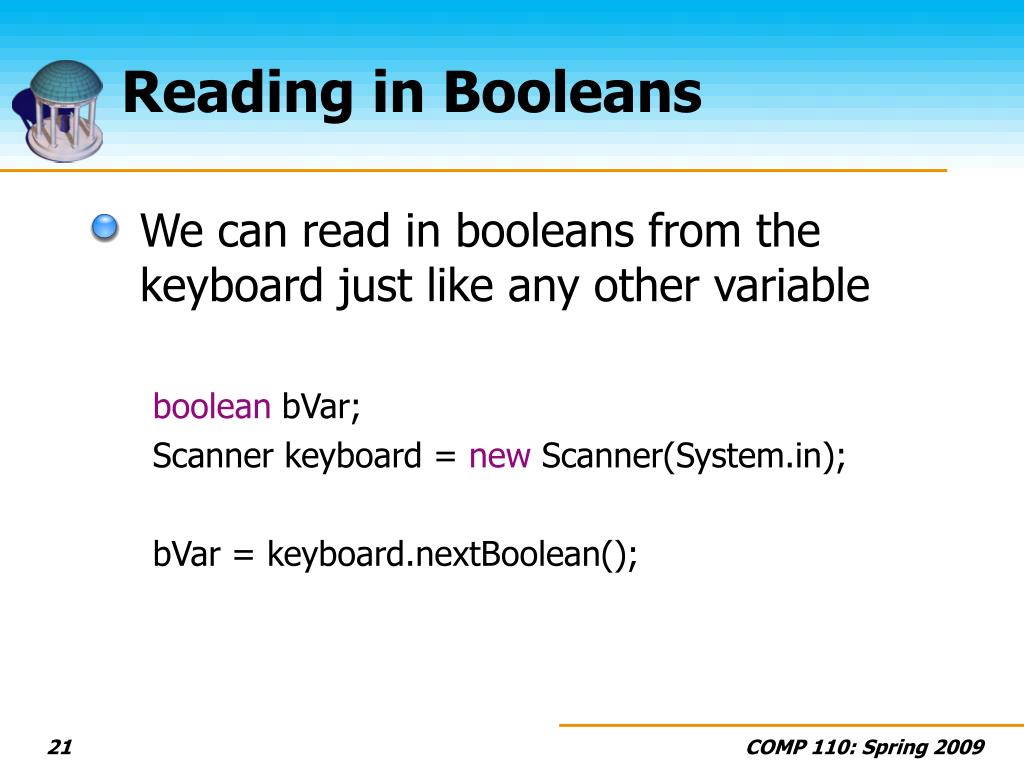 Reading in Booleans

We can read in booleans from the keyboard just like any other variable

boolean bVar;
Scanner keyboard = new Scanner(System.in);

bVar = keyboard.nextBoolean();

21

COMP 110: Spring 2009